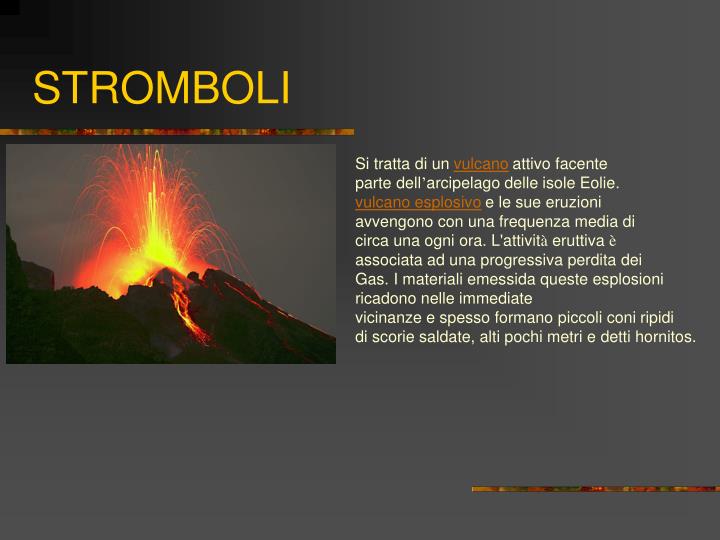 STROMBOLI

Si tratta di un vulcano attivo facente parte dell'arcipelago delle isole Eolie. vulcano esplosivo e le sue eruzioni avvengono con una frequenza media di circa una ogni ora. L'attività eruttiva è associata ad una progressiva perdita dei Gas. I materiali emessida queste esplosioni ricadono nelle immediate vicinanze e spesso formano piccoli coni ripidi di scorie saldate, alti pochi metri e detti hornitos.